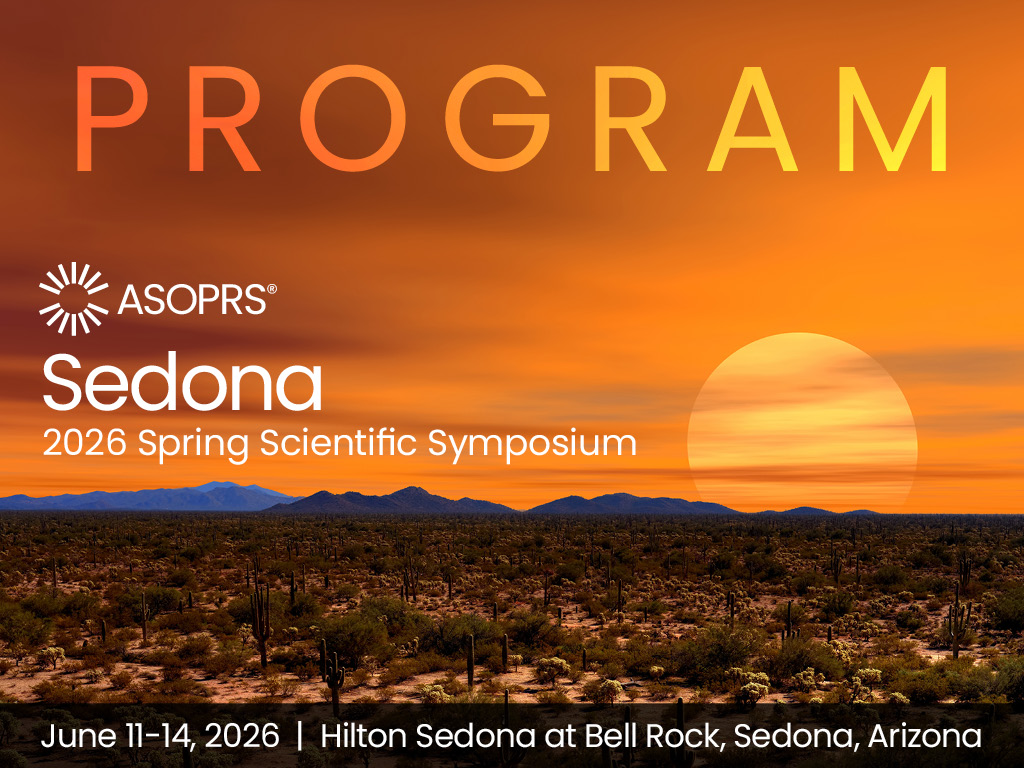 PROGRAM

ASOPRS®

Sedona

2026 Spring Scientific Symposium

June 11-14, 2026 | Hilton Sedona at Bell Rock, Sedona, Arizona